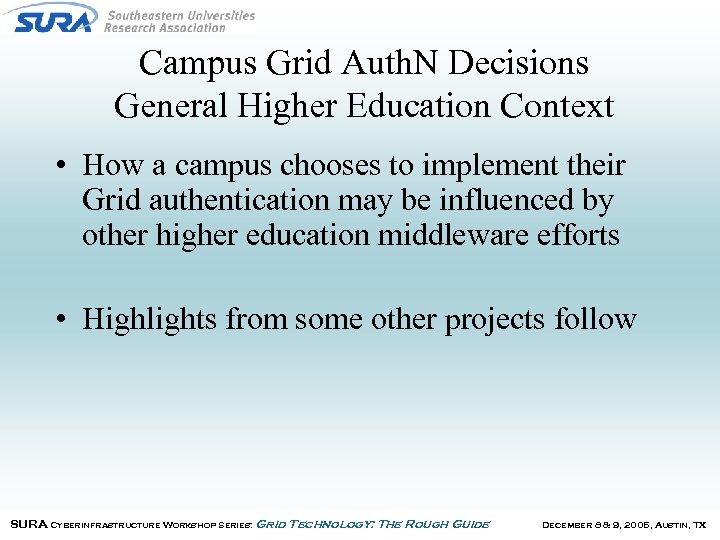 SURA Southeastern Universities Research Association

Campus Grid AuthN Decisions
General Higher Education Context

• How a campus chooses to implement their Grid authentication may be influenced by other higher education middleware efforts

• Highlights from some other projects follow

SURA Cyberinfrastructure Workshop Series: Grid Technology: The Rough Guide

December 8 & 9, 2005, Austin, TX